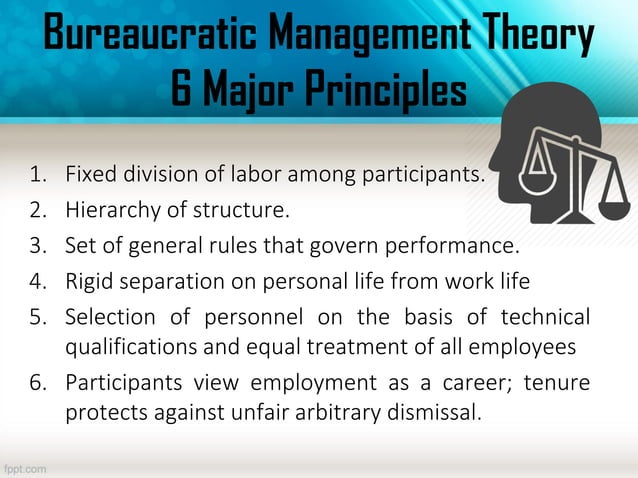 Bureaucratic Management Theory
6 Major Principles

1. Fixed division of labor among participants.
2. Hierarchy of structure.
3. Set of general rules that govern performance.
4. Rigid separation on personal life from work life
5. Selection of personnel on the basis of technical qualifications and equal treatment of all employees
6. Participants view employment as a career; tenure protects against unfair arbitrary dismissal.

fppt.com